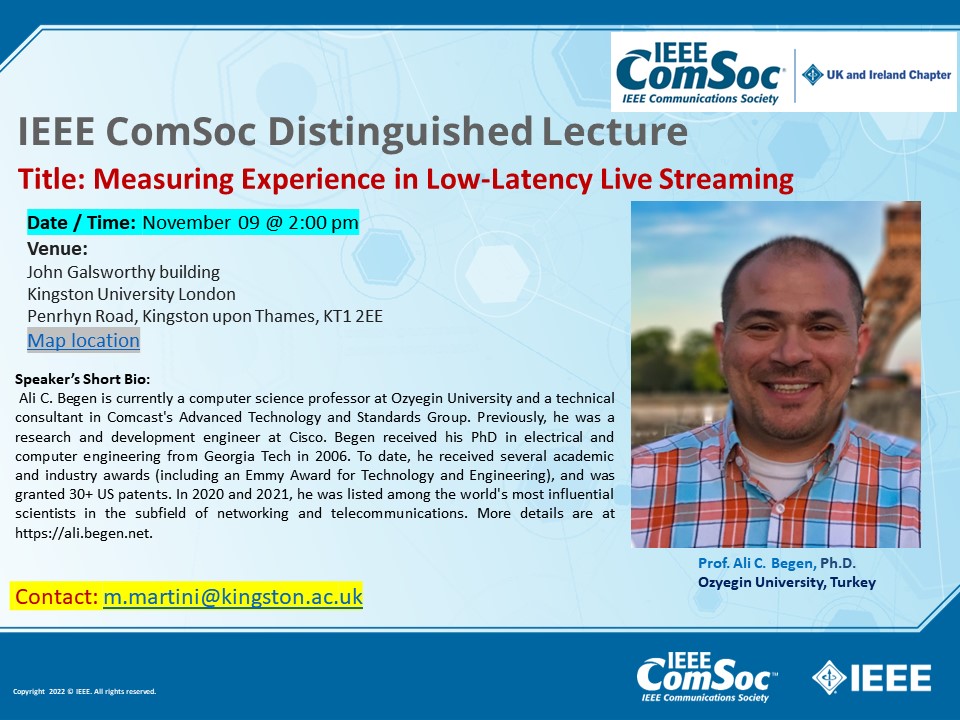 IEEE ComSoc IEEE Communications Society UK and Ireland Chapter

IEEE ComSoc Distinguished Lecture

Title: Measuring Experience in Low-Latency Live Streaming

Date / Time: November 09 @ 2:00 pm

Venue:
John Galsworthy building
Kingston University London
Penrhyn Road, Kingston upon Thames, KT1 2EE
Map location

Speaker's Short Bio:
Ali C. Begen is currently a computer science professor at Ozyegin University and a technical consultant in Comcast's Advanced Technology and Standards Group. Previously, he was a research and development engineer at Cisco. Begen received his PhD in electrical and computer engineering from Georgia Tech in 2006. To date, he received several academic and industry awards (including an Emmy Award for Technology and Engineering), and was granted 30+ US patents. In 2020 and 2021, he was listed among the world's most influential scientists in the subfield of networking and telecommunications. More details are at https://ali.begen.net.

Prof. Ali C. Begen, Ph.D.
Ozyegin University, Turkey

Contact: m.martini@kingston.ac.uk

Copyright 2022 © IEEE. All rights reserved.

IEEE ComSoc IEEE Communications Society

IEEE